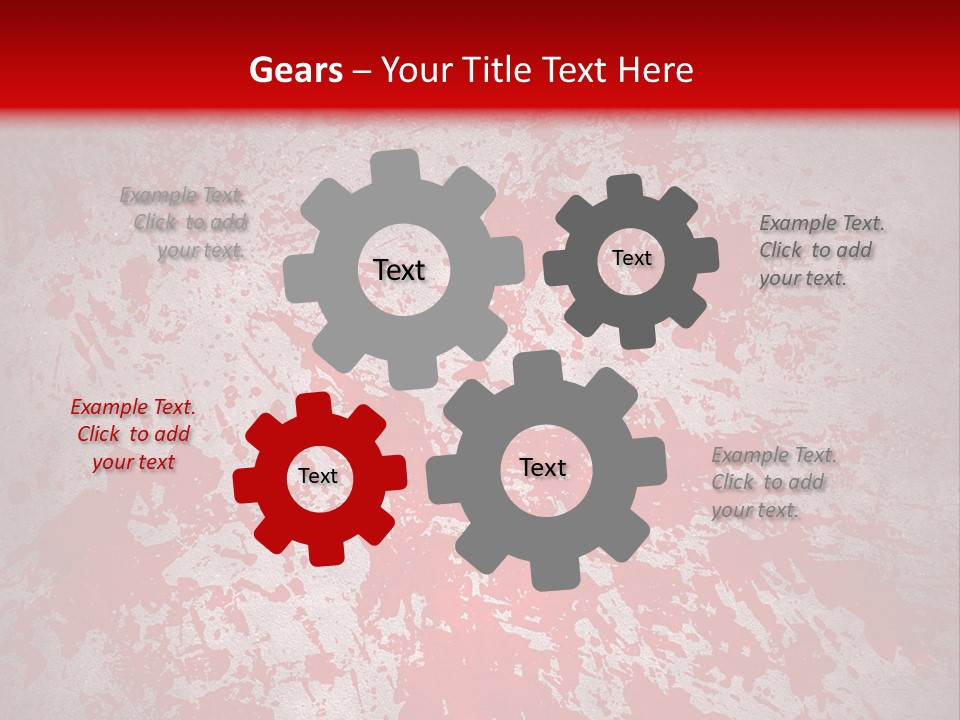 Gears – Your Title Text Here

Example Text. Click to add your text.

Text

Text

Example Text. Click to add your text.

Example Text. Click to add your text

Text

Text

Example Text. Click to add your text.